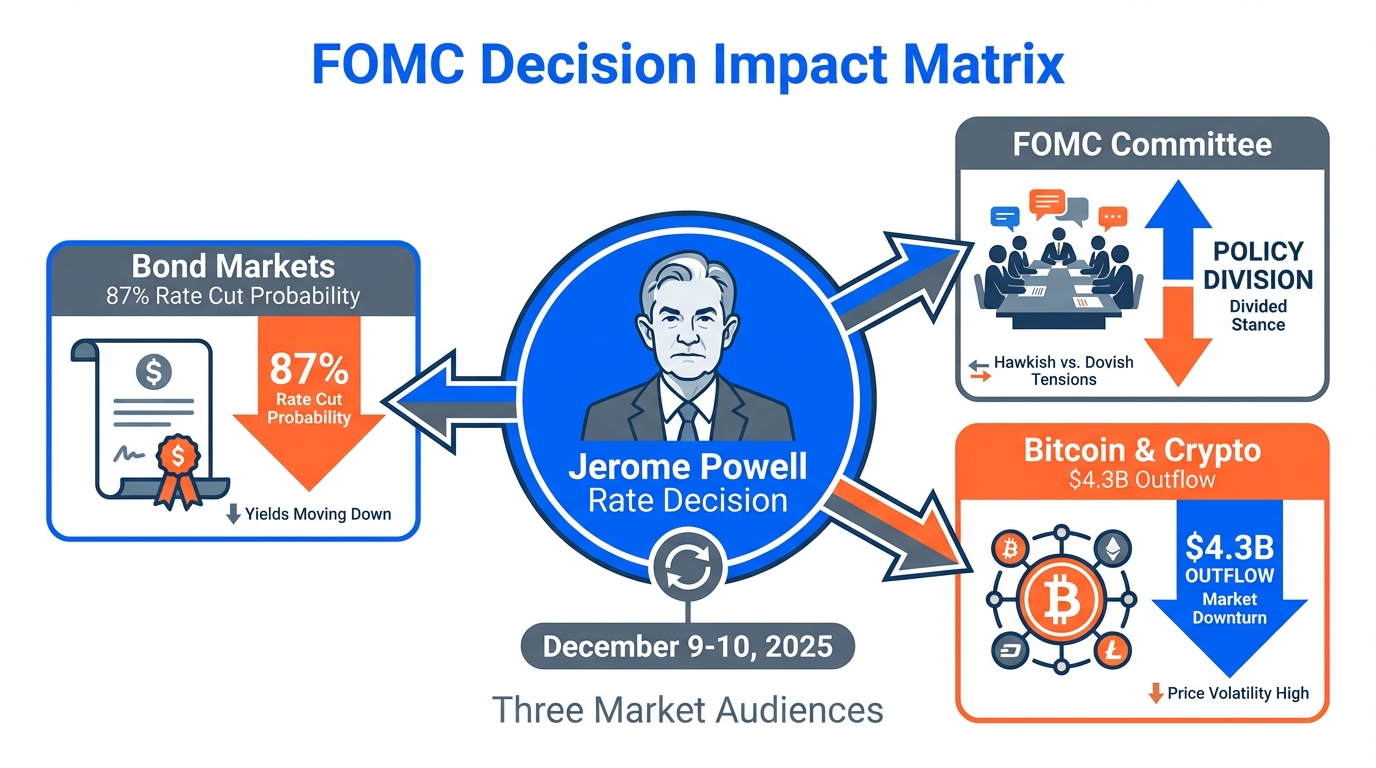 FOMC Decision Impact Matrix

Bond Markets
87% Rate Cut Probability

87%
Rate Cut Probability

Yields Moving Down

Jerome Powell
Rate Decision

December 9-10, 2025

Three Market Audiences

FOMC Committee

POLICY DIVISION
Divided Stance

Hawkish vs. Dovish Tensions

Bitcoin & Crypto
$4.3B Outflow

$4.3B
OUTFLOW
Market Downturn

Price Volatility High